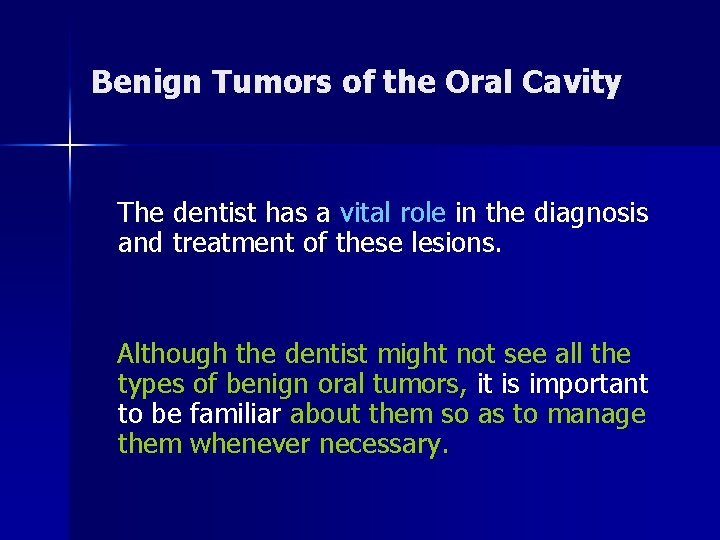 Benign Tumors of the Oral Cavity

The dentist has a vital role in the diagnosis and treatment of these lesions.

Although the dentist might not see all the types of benign oral tumors, it is important to be familiar about them so as to manage them whenever necessary.